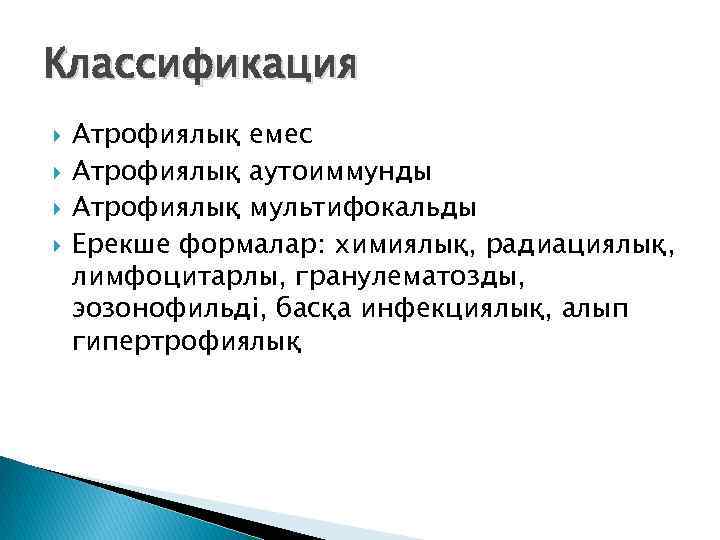 Классификация

Атрофиялық емес
Атрофиялық аутоиммунды
Атрофиялық мультифокальды
Ерекше формалар: химиялық, радиациялық, лимфоцитарлы, гранулематозды, эозонофильді, басқа инфекциялық, алып гипертрофиялық